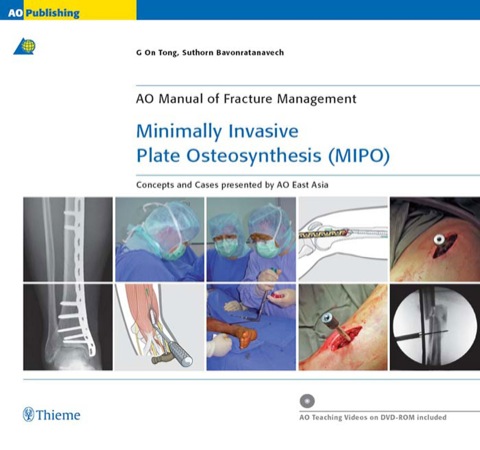 AO Publishing

G On Tong, Suthorn Bavonratanavech

AO Manual of Fracture Management

Minimally Invasive
Plate Osteosynthesis (MIPO)

Concepts and Cases presented by AO East Asia

Thieme

AO Teaching Videos on DVD-ROM included